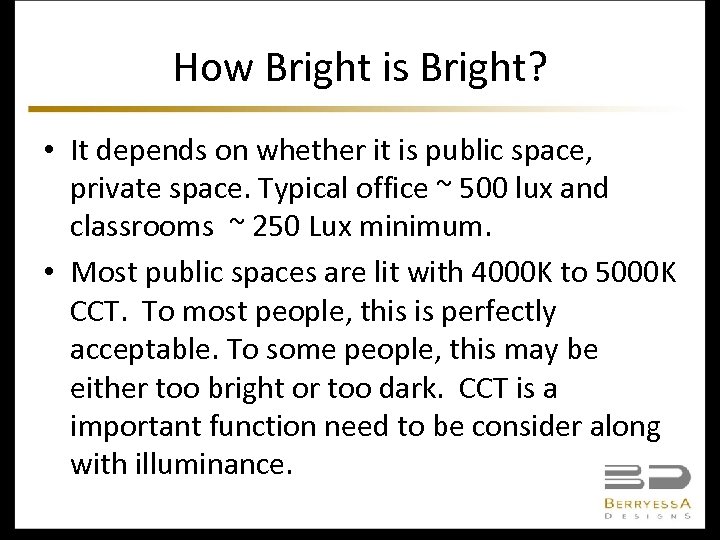 How Bright is Bright?

• It depends on whether it is public space, private space. Typical office ~ 500 lux and classrooms ~ 250 Lux minimum.

• Most public spaces are lit with 4000K to 5000K CCT. To most people, this is perfectly acceptable. To some people, this may be either too bright or too dark. CCT is a important function need to be consider along with illuminance.

BD
BERRYESSA
DESIGNS